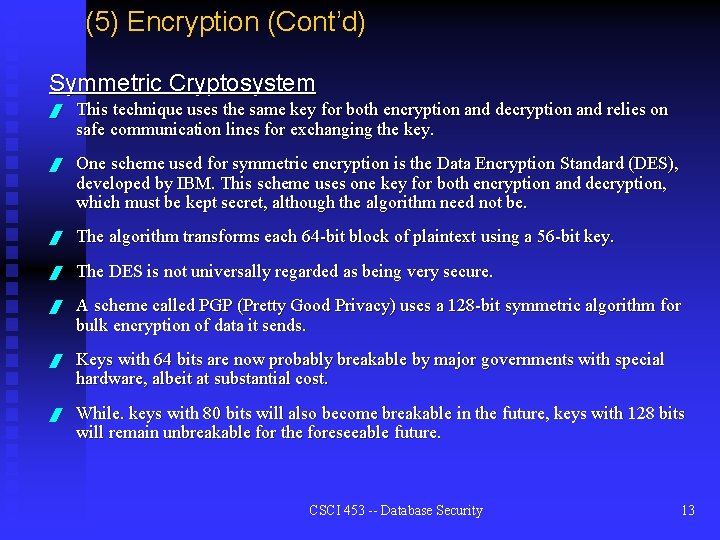 (5) Encryption (Cont'd)

Symmetric Cryptosystem

This technique uses the same key for both encryption and decryption and relies on safe communication lines for exchanging the key.

One scheme used for symmetric encryption is the Data Encryption Standard (DES), developed by IBM. This scheme uses one key for both encryption and decryption, which must be kept secret, although the algorithm need not be.

The algorithm transforms each 64-bit block of plaintext using a 56-bit key.

The DES is not universally regarded as being very secure.

A scheme called PGP (Pretty Good Privacy) uses a 128-bit symmetric algorithm for bulk encryption of data it sends.

Keys with 64 bits are now probably breakable by major governments with special hardware, albeit at substantial cost.

While. keys with 80 bits will also become breakable in the future, keys with 128 bits will remain unbreakable for the foreseeable future.

CSCI 453 -- Database Security

13